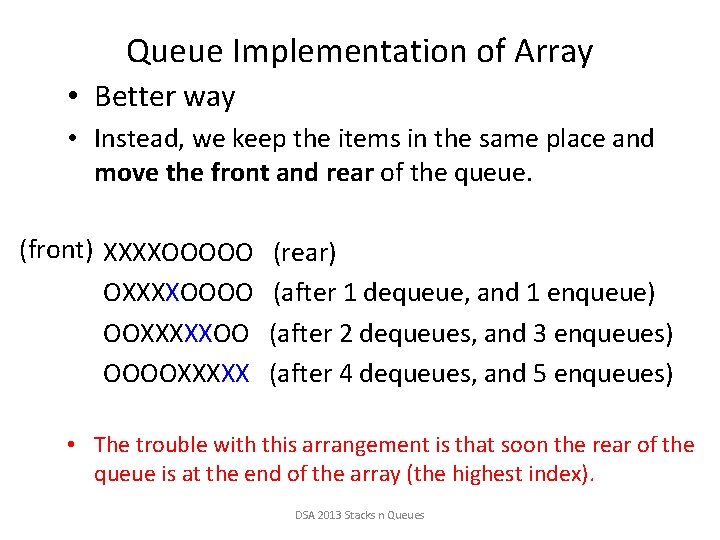 Queue Implementation of Array

• Better way

• Instead, we keep the items in the same place and **move the front and rear** of the queue.

(front) XXXXOOOOO (rear)

OXXXXOOOO (after 1 dequeue, and 1 enqueue)

OOXXXXXOO (after 2 dequeues, and 3 enqueues)

OOOOXXXXX (after 4 dequeues, and 5 enqueues)

• The trouble with this arrangement is that soon the rear of the queue is at the end of the array (the highest index).

DSA 2013 Stacks n Queues